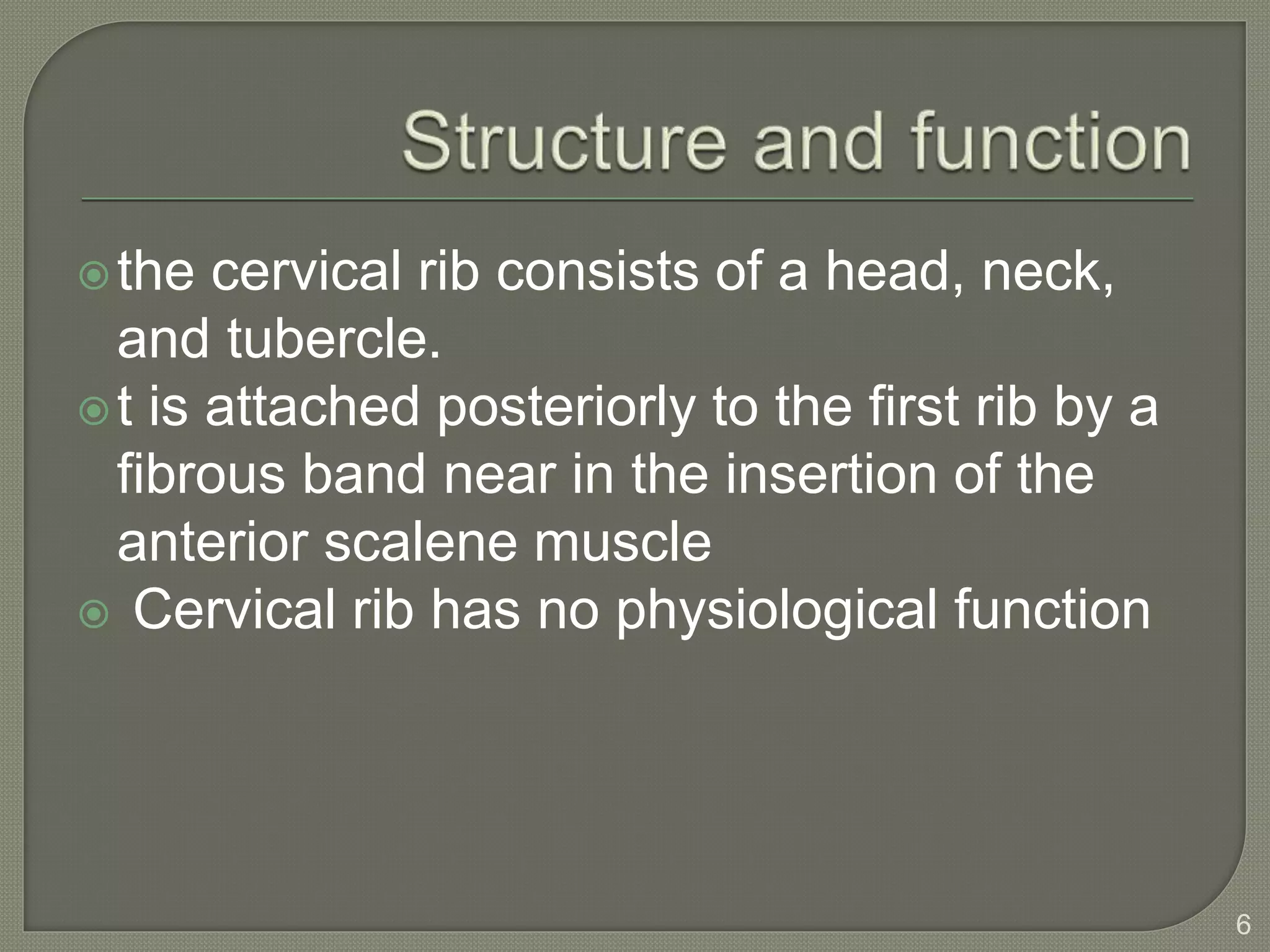 Structure and function

the cervical rib consists of a head, neck, and tubercle.

t is attached posteriorly to the first rib by a fibrous band near in the insertion of the anterior scalene muscle

Cervical rib has no physiological function

6